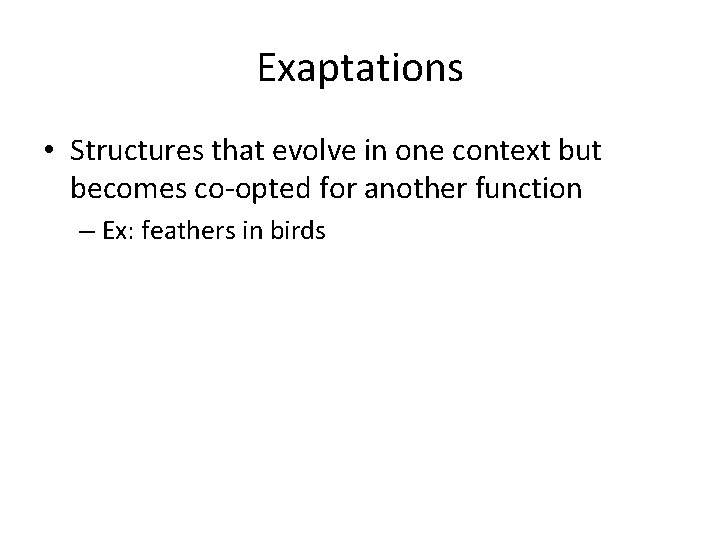 Exaptations

• Structures that evolve in one context but becomes co-opted for another function

– Ex: feathers in birds